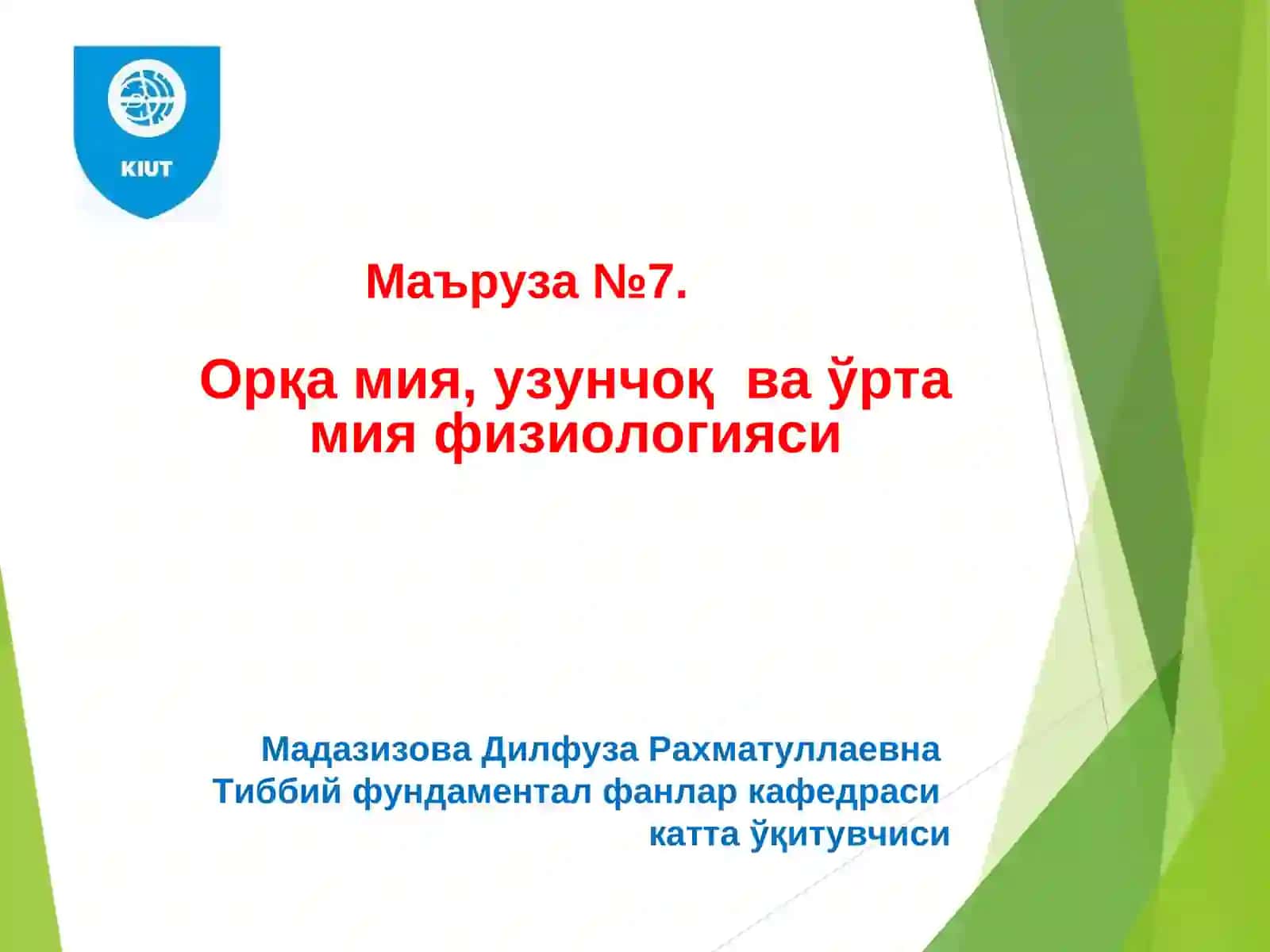 KIUT

Маъруза №7.

Орқа мия, узунчоқ ва ўрта мия физиологияси

Мадазизова Дилфуза Рахматуллаевна
Тиббий фундаментал фанлар кафедраси катта ўқитувчиси